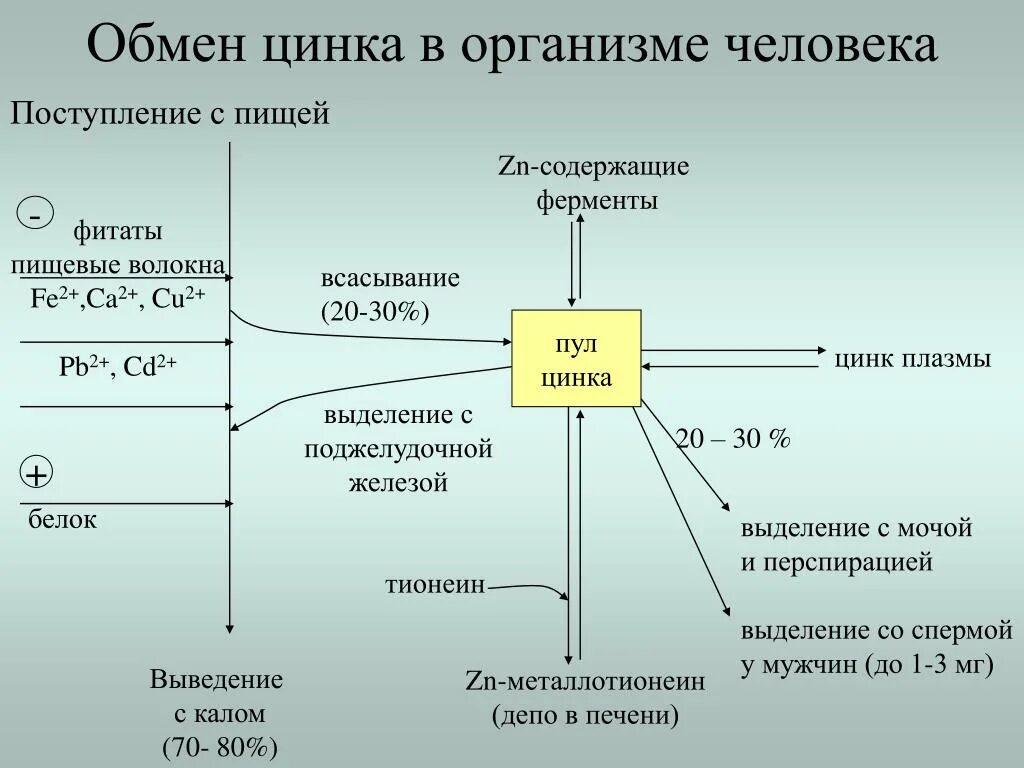 Обмен цинка в организме человека

Поступление с пищей

-

фитаты
пищевые волокна
$Fe^{2+}$,$Ca^{2+}$, $Cu^{2+}$

$Pb^{2+}$, $Cd^{2+}$

+

белок

Zn-содержащие ферменты

всасывание (20-30%)

пул цинка

цинк плазмы

выделение с поджелудочной железой

20 – 30 %

выделение с мочой и перспирацией

тионеин

выделение со спермой у мужчин (до 1-3 мг)

Выведение с калом (70- 80%)

Zn-металлотионеин (депо в печени)